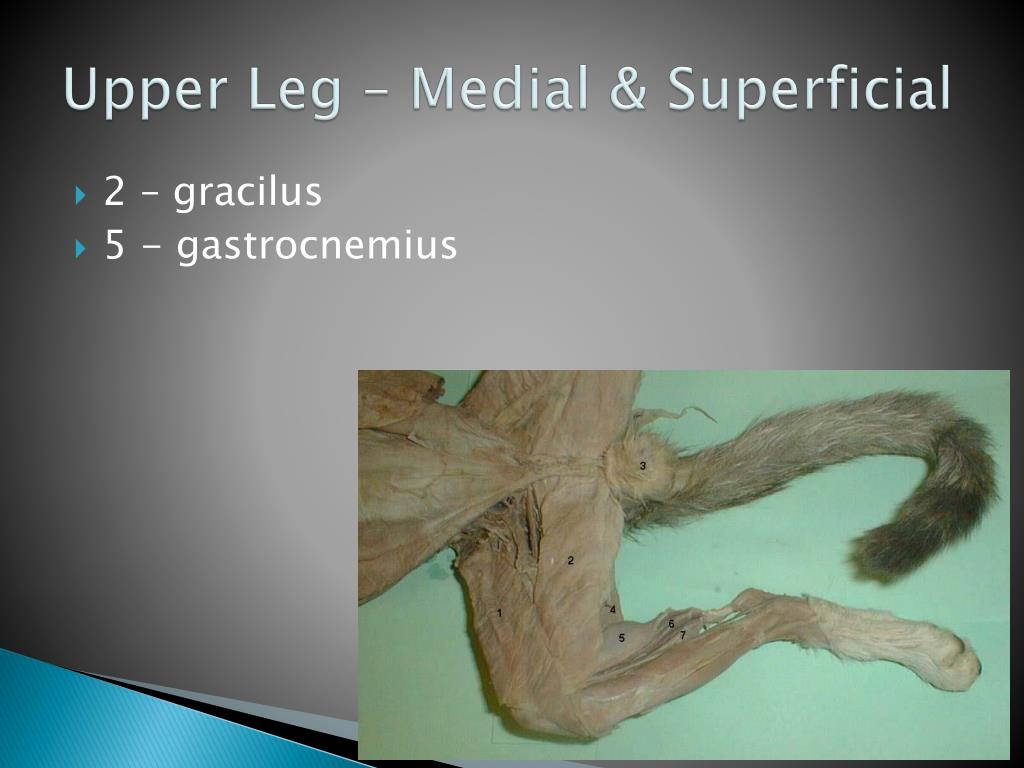 Upper Leg – Medial & Superficial

2 – gracilus
5 – gastrocnemius

3
2
1
4
5
6
7